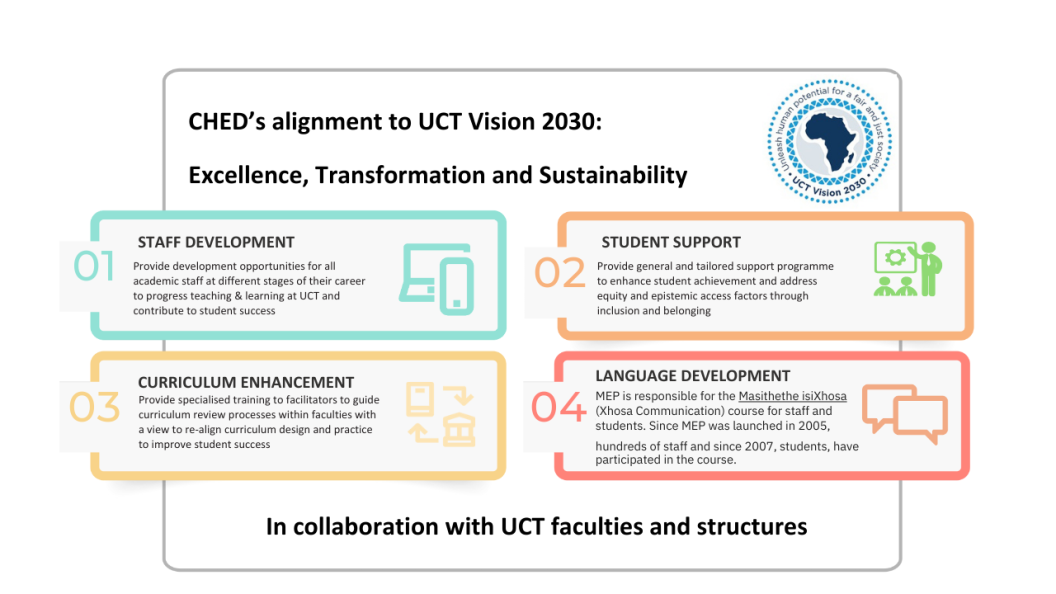 CHED's alignment to UCT Vision 2030:

Excellence, Transformation and Sustainability

Unleash human potential for a fair and just society

UCT Vision 2030

01

STAFF DEVELOPMENT

Provide development opportunities for all academic staff at different stages of their career to progress teaching & learning at UCT and contribute to student success

02

STUDENT SUPPORT

Provide general and tailored support programme to enhance student achievement and address equity and epistemic access factors through inclusion and belonging

03

CURRICULUM ENHANCEMENT

Provide specialised training to facilitators to guide curriculum review processes within faculties with a view to re-align curriculum design and practice to improve student success

04

LANGUAGE DEVELOPMENT

MEP is responsible for the Masithethe isiXhosa (Xhosa Communication) course for staff and students. Since MEP was launched in 2005, hundreds of staff and since 2007, students, have participated in the course.

In collaboration with UCT faculties and structures